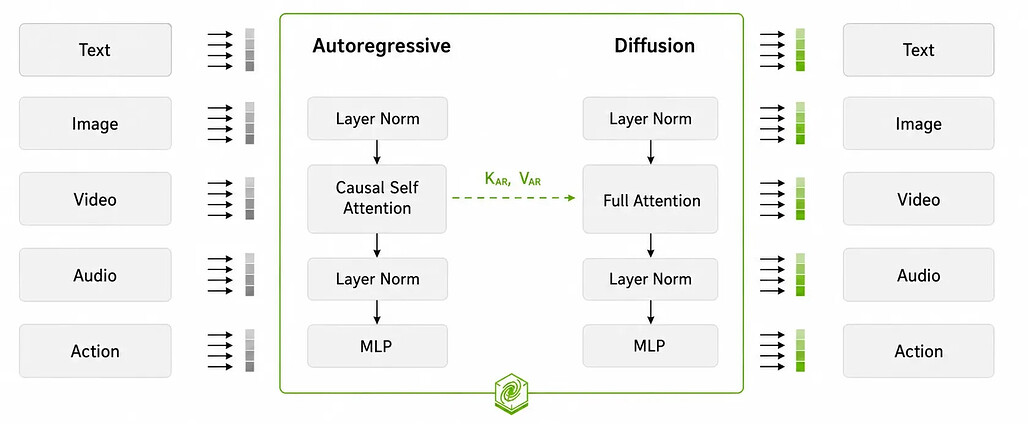 Text

Image

Video

Audio

Action

Autoregressive

Layer Norm

Causal Self Attention

Layer Norm

MLP

$K_{AR}$, $V_{AR}$

Diffusion

Layer Norm

Full Attention

Layer Norm

MLP

Text

Image

Video

Audio

Action